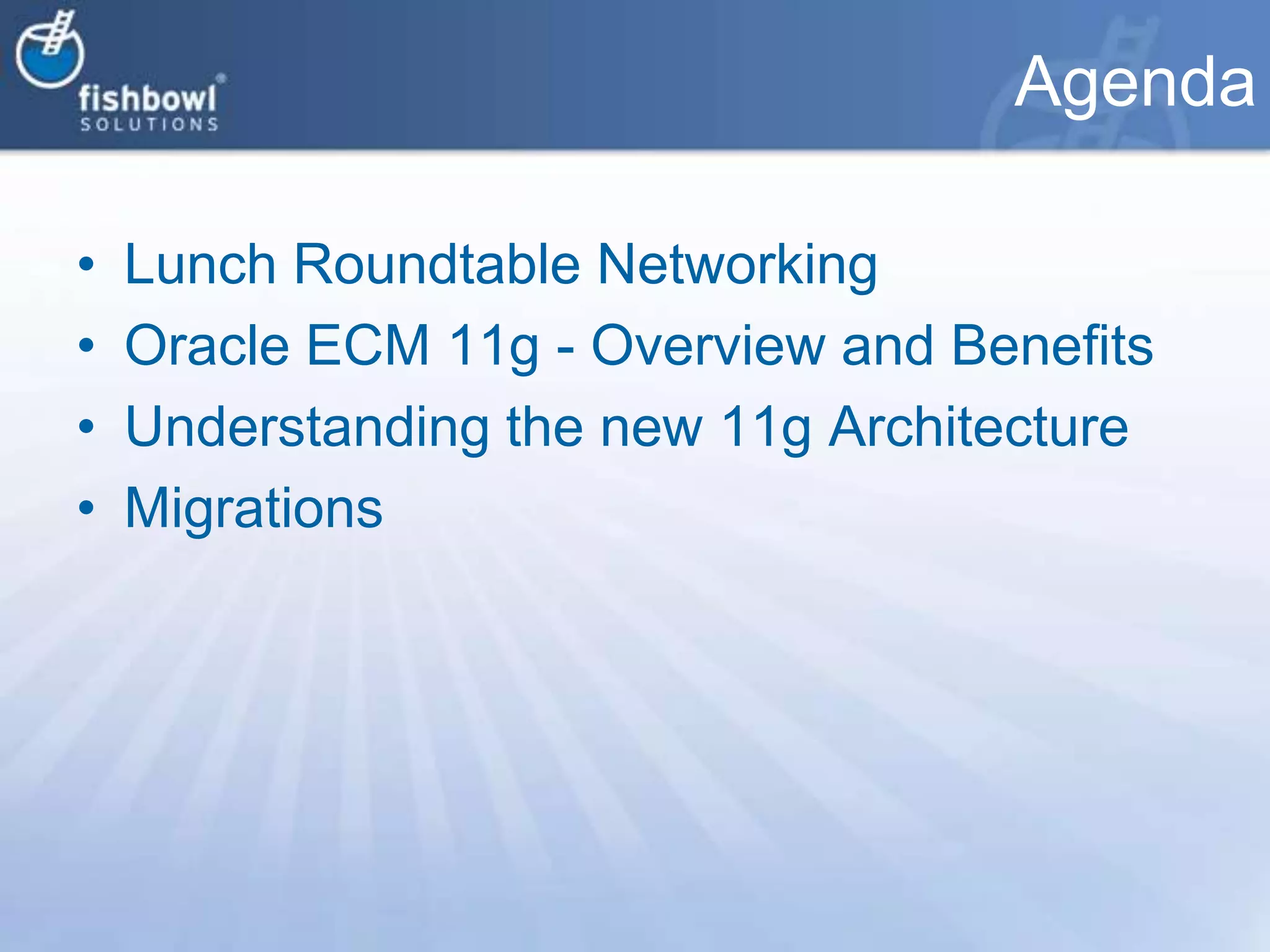 fishbowl®
SOLUTIONS

Agenda

• Lunch Roundtable Networking
• Oracle ECM 11g - Overview and Benefits
• Understanding the new 11g Architecture
• Migrations